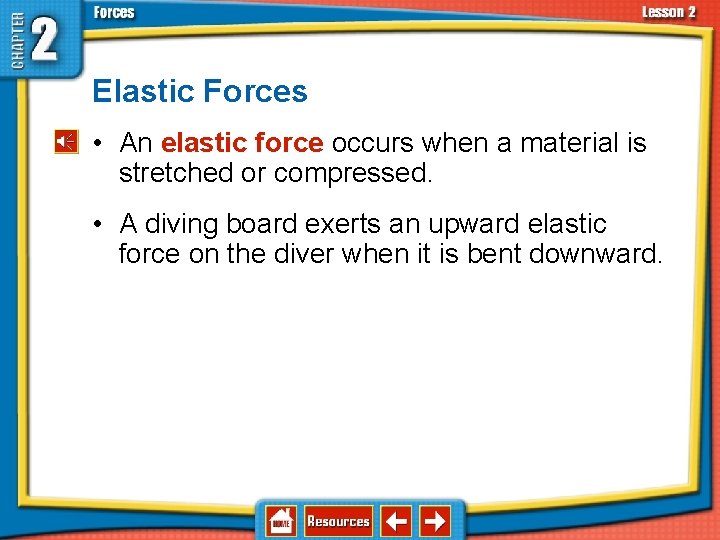 CHAPTER 2
Forces
Lesson 2

Elastic Forces

• An elastic force occurs when a material is stretched or compressed.

• A diving board exerts an upward elastic force on the diver when it is bent downward.

HOME
Resources